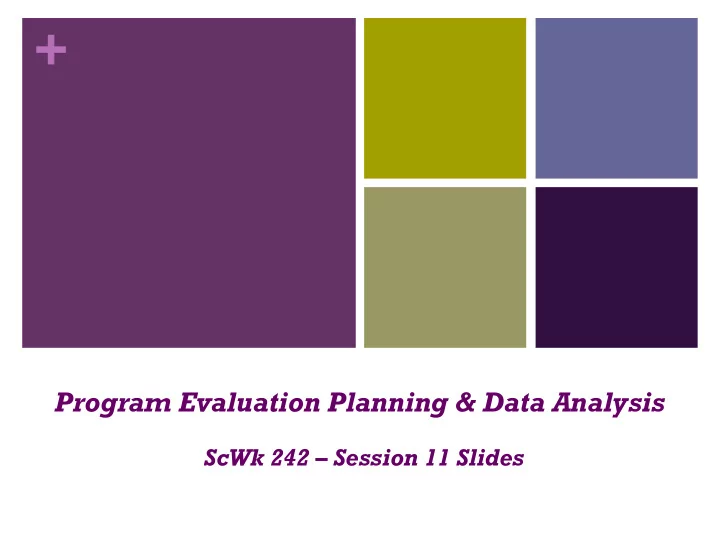 +

Program Evaluation Planning & Data Analysis

ScWk 242 – Session 11 Slides